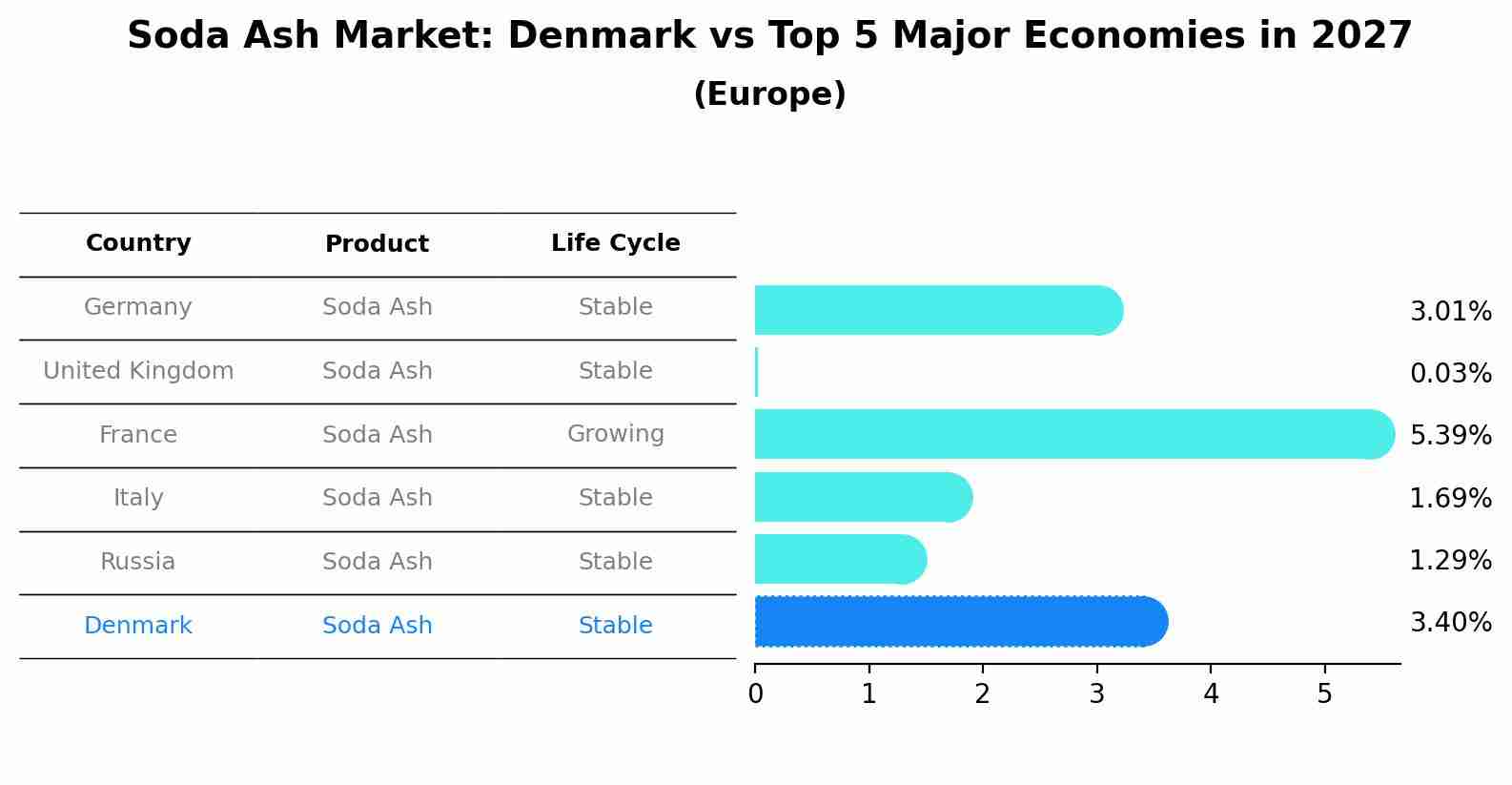 Soda Ash Market: Denmark vs Top 5 Major Economies in 2027
(Europe)

| Country | Product | Life Cycle |
|---|---|---|
| Germany | Soda Ash | Stable |
| United Kingdom | Soda Ash | Stable |
| France | Soda Ash | Growing |
| Italy | Soda Ash | Stable |
| Russia | Soda Ash | Stable |
| Denmark | Soda Ash | Stable |

3.01%
0.03%
5.39%
1.69%
1.29%
3.40%

0 1 2 3 4 5